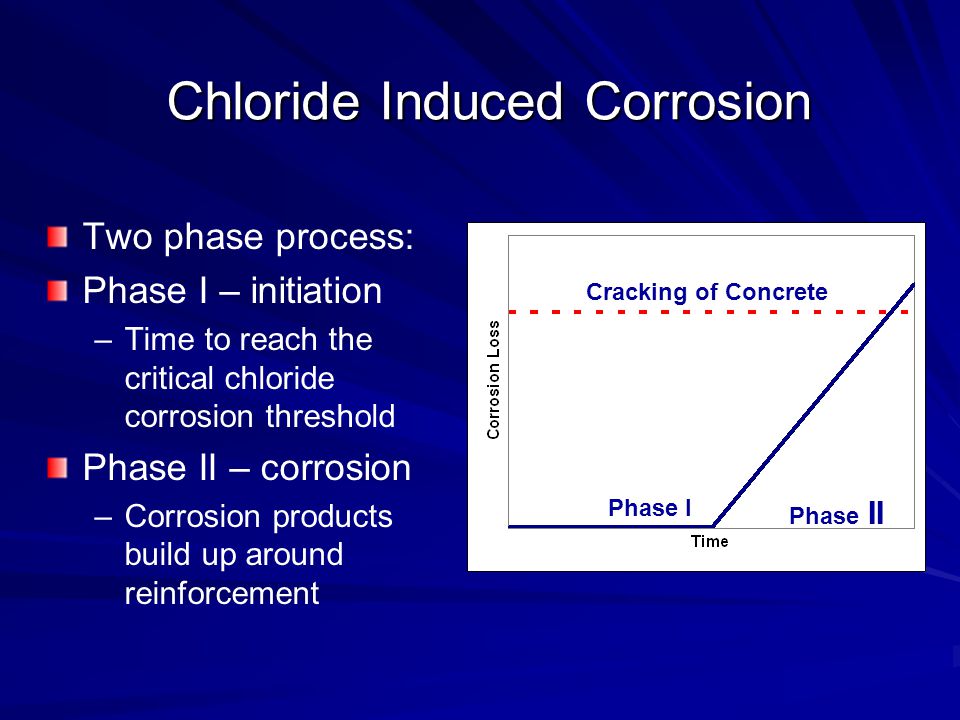 Chloride Induced Corrosion

Two phase process:

Phase I – initiation

– Time to reach the critical chloride corrosion threshold

Phase II – corrosion

– Corrosion products build up around reinforcement

Cracking of Concrete

Corrosion Loss

Phase I

Phase II

Time